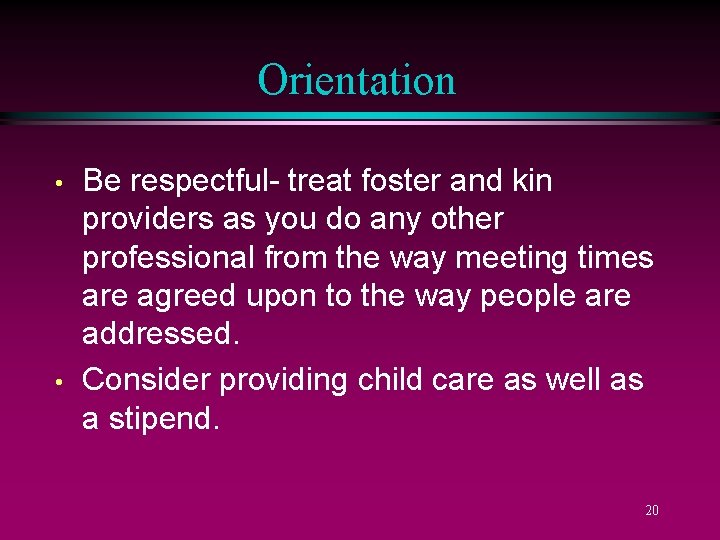 Orientation

• Be respectful- treat foster and kin providers as you do any other professional from the way meeting times are agreed upon to the way people are addressed.

• Consider providing child care as well as a stipend.

20